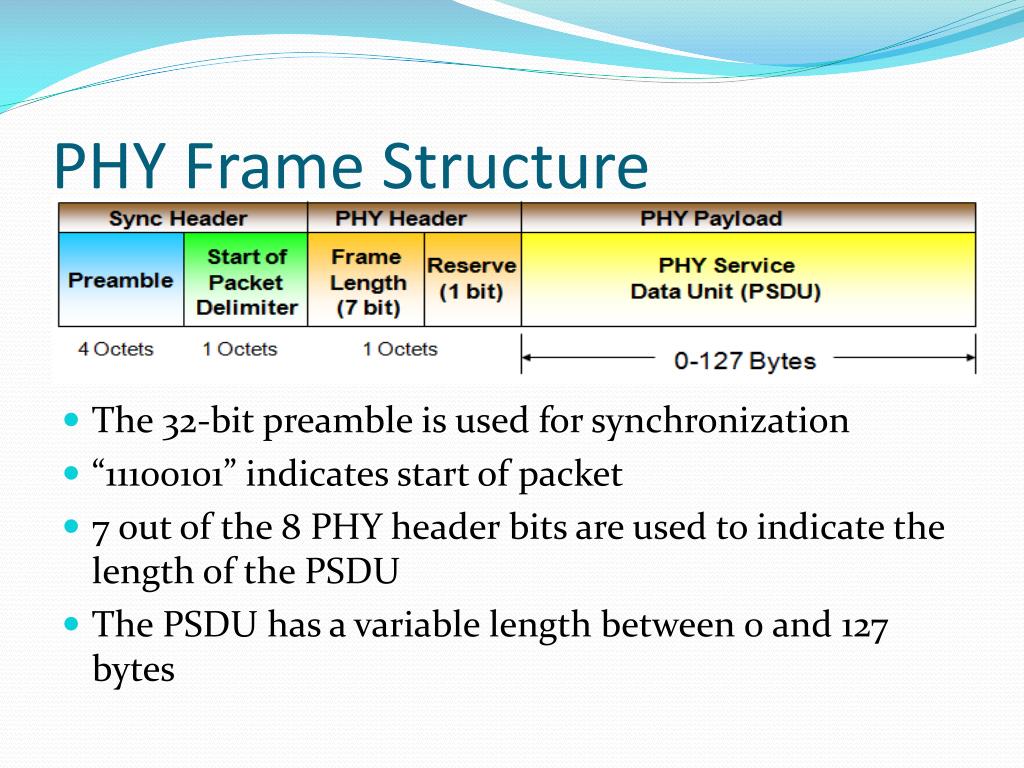 PHY Frame Structure

| Sync Header | | PHY Header | | PHY Payload |
|---|---|---|---|---|
| Preamble | Start of Packet Delimiter | Frame Length (7 bit) | Reserve (1 bit) | PHY Service Data Unit (PSDU) |
| 4 Octets | 1 Octets | 1 Octets | | 0-127 Bytes |

- The 32-bit preamble is used for synchronization
- “11100101” indicates start of packet
- 7 out of the 8 PHY header bits are used to indicate the length of the PSDU
- The PSDU has a variable length between 0 and 127 bytes